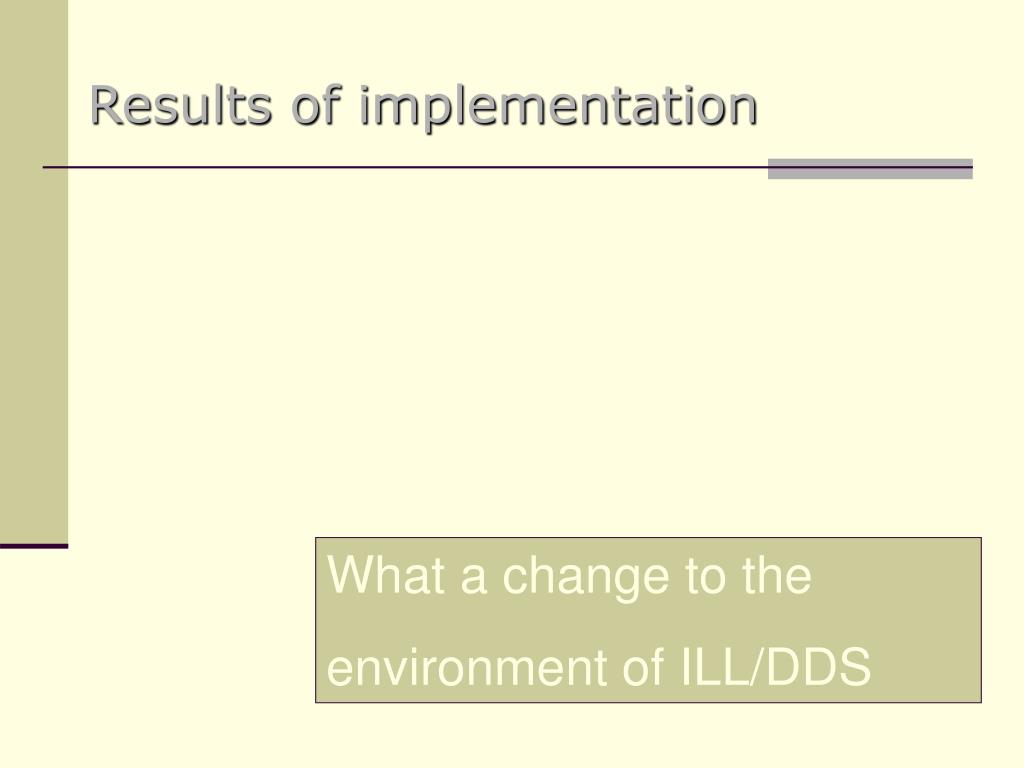 Results of implementation

What a change to the environment of ILL/DDS